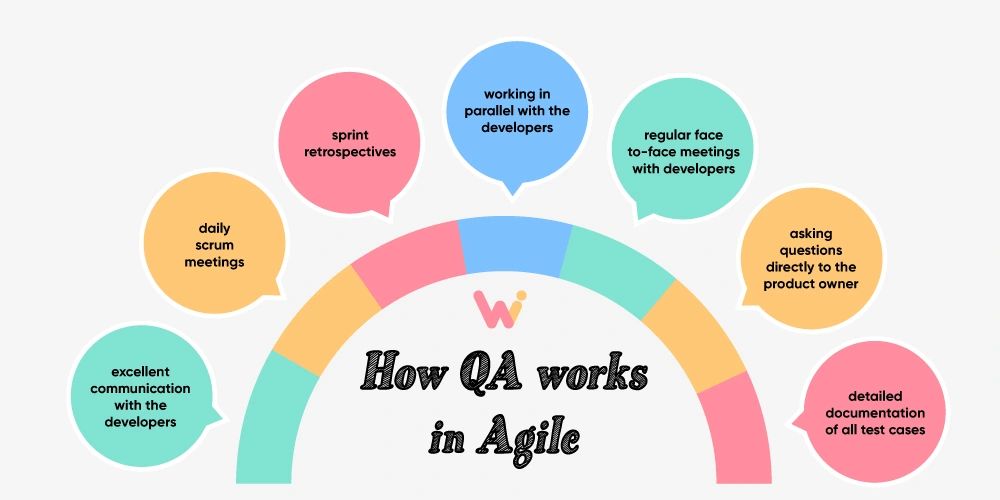 excellent communication with the developers

daily scrum meetings

sprint retrospectives

working in parallel with the developers

regular face to-face meetings with developers

asking questions directly to the product owner

detailed documentation of all test cases

How QA works in Agile